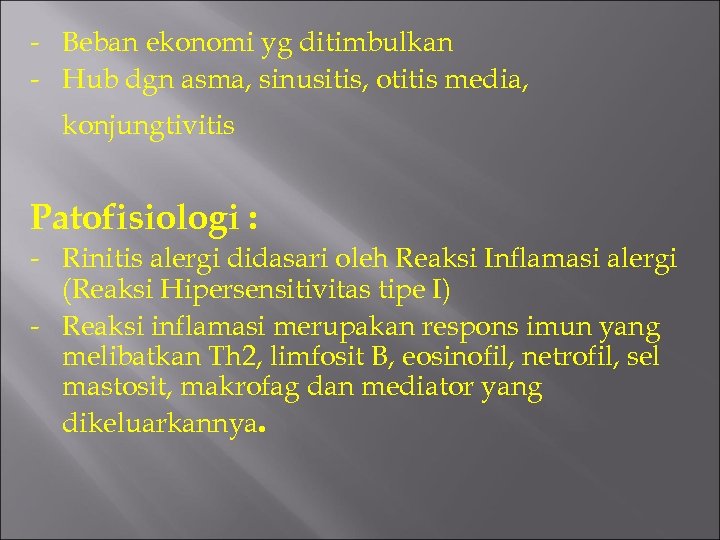 - Beban ekonomi yg ditimbulkan
- Hub dgn asma, sinusitis, otitis media, konjungtivitis

Patofisiologi :
- Rinitis alergi didasari oleh Reaksi Inflamasi alergi (Reaksi Hipersensitivitas tipe I)
- Reaksi inflamasi merupakan respons imun yang melibatkan Th2, limfosit B, eosinofil, netrofil, sel mastosit, makrofag dan mediator yang dikeluarkannya.